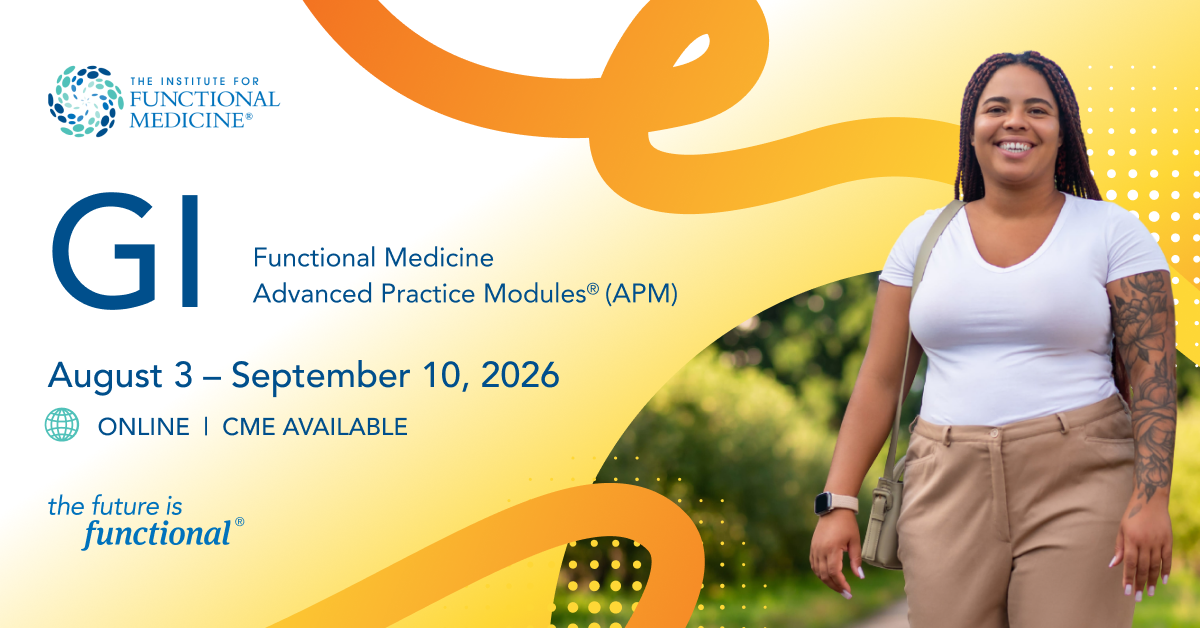 THE INSTITUTE FOR FUNCTIONAL MEDICINE®

GI

Functional Medicine
Advanced Practice Modules® (APM)

August 3 – September 10, 2026

ONLINE | CME AVAILABLE

the future is functional®